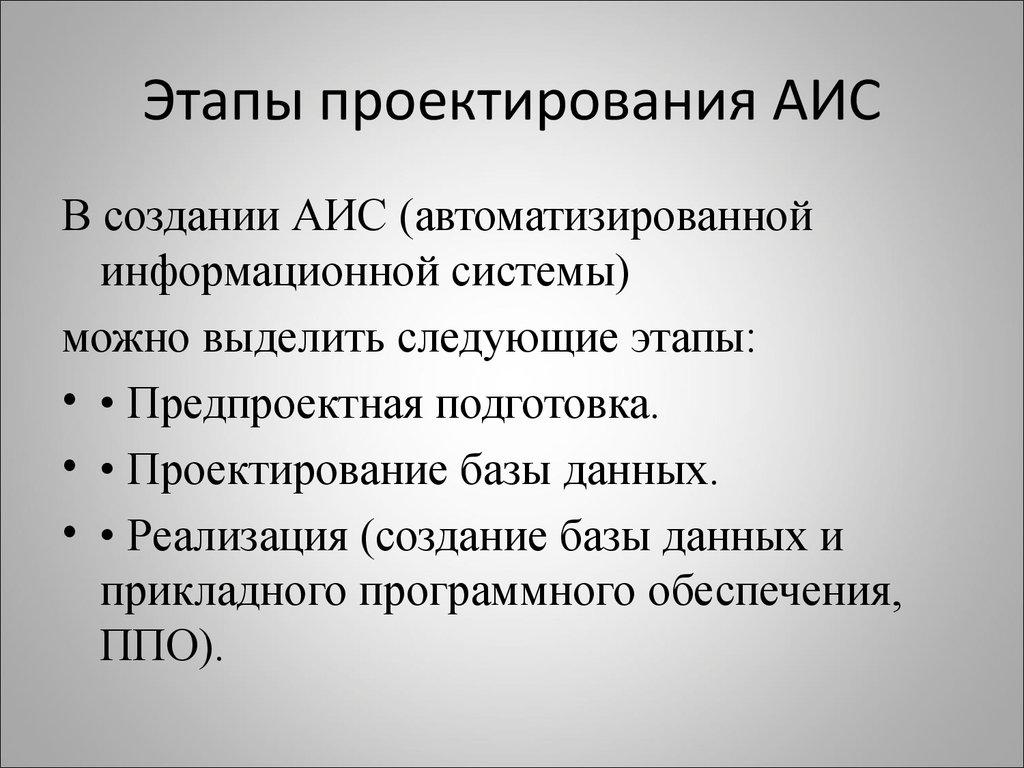 Этапы проектирования АИС

В создании АИС (автоматизированной информационной системы)

можно выделить следующие этапы:

• • Предпроектная подготовка.

• • Проектирование базы данных.

• • Реализация (создание базы данных и прикладного программного обеспечения, ППО).